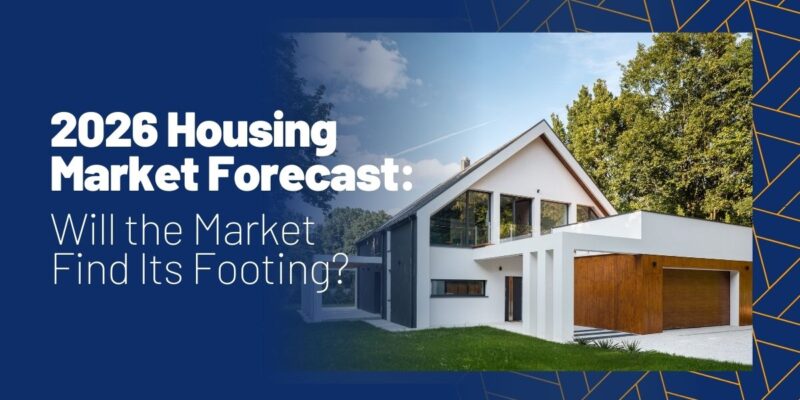 2026 Housing Market Forecast:

Will the Market Find Its Footing?